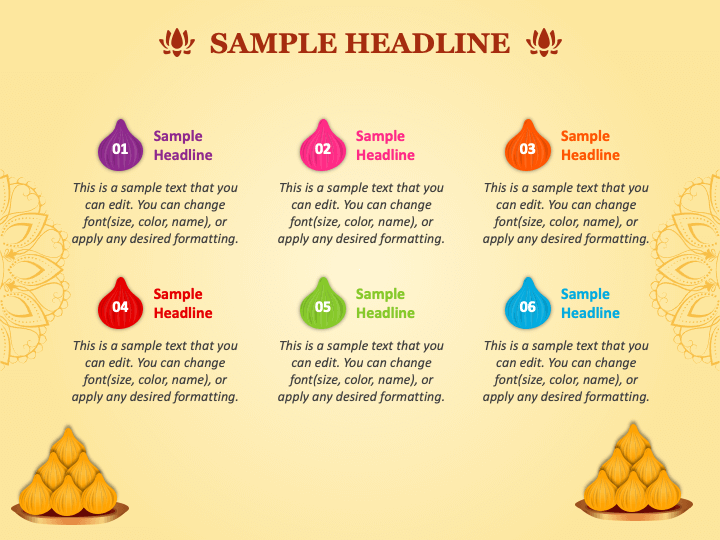 SAMPLE HEADLINE

01 Sample Headline

This is a sample text that you can edit. You can change font(size, color, name), or apply any desired formatting.

02 Sample Headline

This is a sample text that you can edit. You can change font(size, color, name), or apply any desired formatting.

03 Sample Headline

This is a sample text that you can edit. You can change font(size, color, name), or apply any desired formatting.

04 Sample Headline

This is a sample text that you can edit. You can change font(size, color, name), or apply any desired formatting.

05 Sample Headline

This is a sample text that you can edit. You can change font(size, color, name), or apply any desired formatting.

06 Sample Headline

This is a sample text that you can edit. You can change font(size, color, name), or apply any desired formatting.